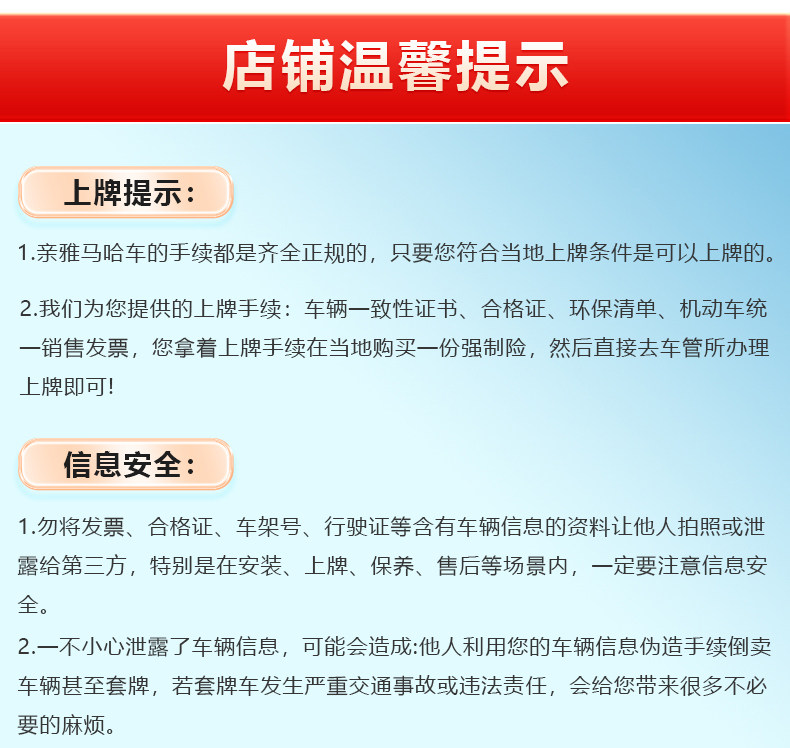 店铺温馨提示

上牌提示：

1.亲雅马哈车的手续都是齐全正规的，只要您符合当地上牌条件是可以上牌的。

2.我们为您提供的上牌手续：车辆一致性证书、合格证、环保清单、机动车统一销售发票，您拿着上牌手续在当地购买一份强制险，然后直接去车管所办理上牌即可!

信息安全：

1.勿将发票、合格证、车架号、行驶证等含有车辆信息的资料让他人拍照或泄露给第三方，特别是在安装、上牌、保养、售后等场景内，一定要注意信息安全。

2.一不小心泄露了车辆信息，可能会造成:他人利用您的车辆信息伪造手续倒卖车辆甚至套牌，若套牌车发生严重交通事故或违法责任，会给您带来很多不必要的麻烦。